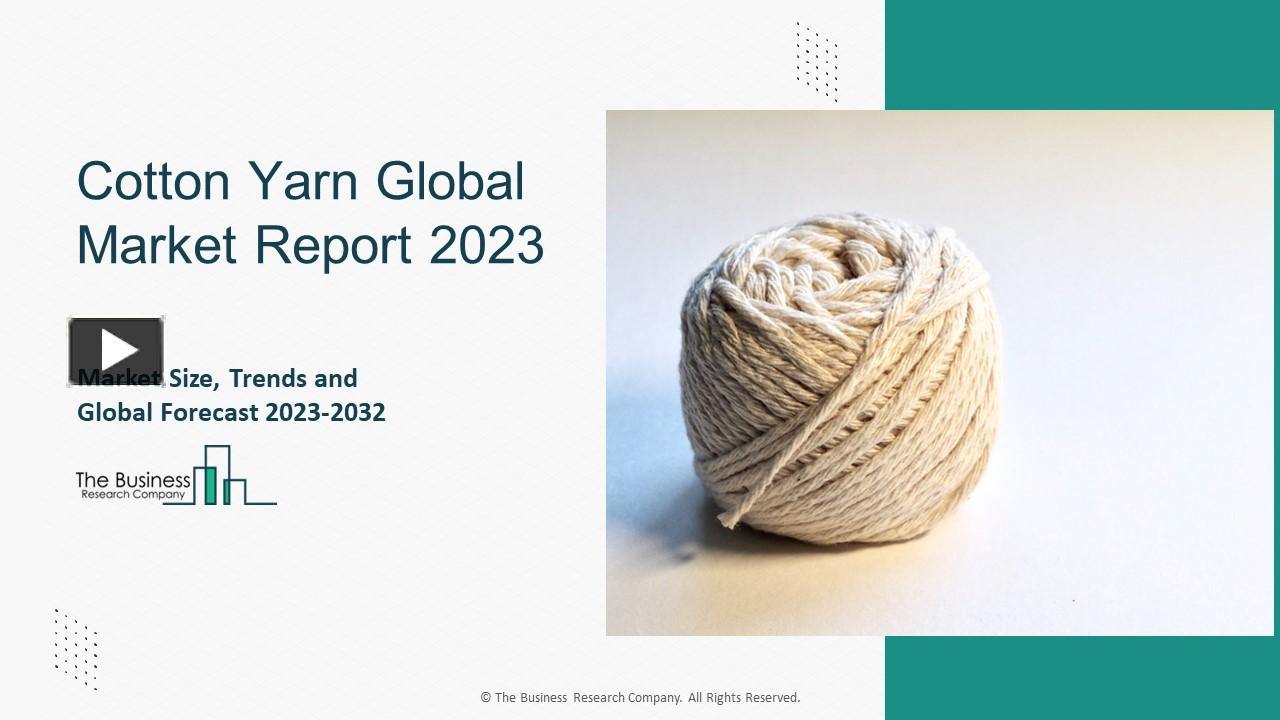 Cotton Yarn Global Market Report 2023

Market Size, Trends and Global Forecast 2023-2032

The Business Research Company

© The Business Research Company. All Rights Reserved.